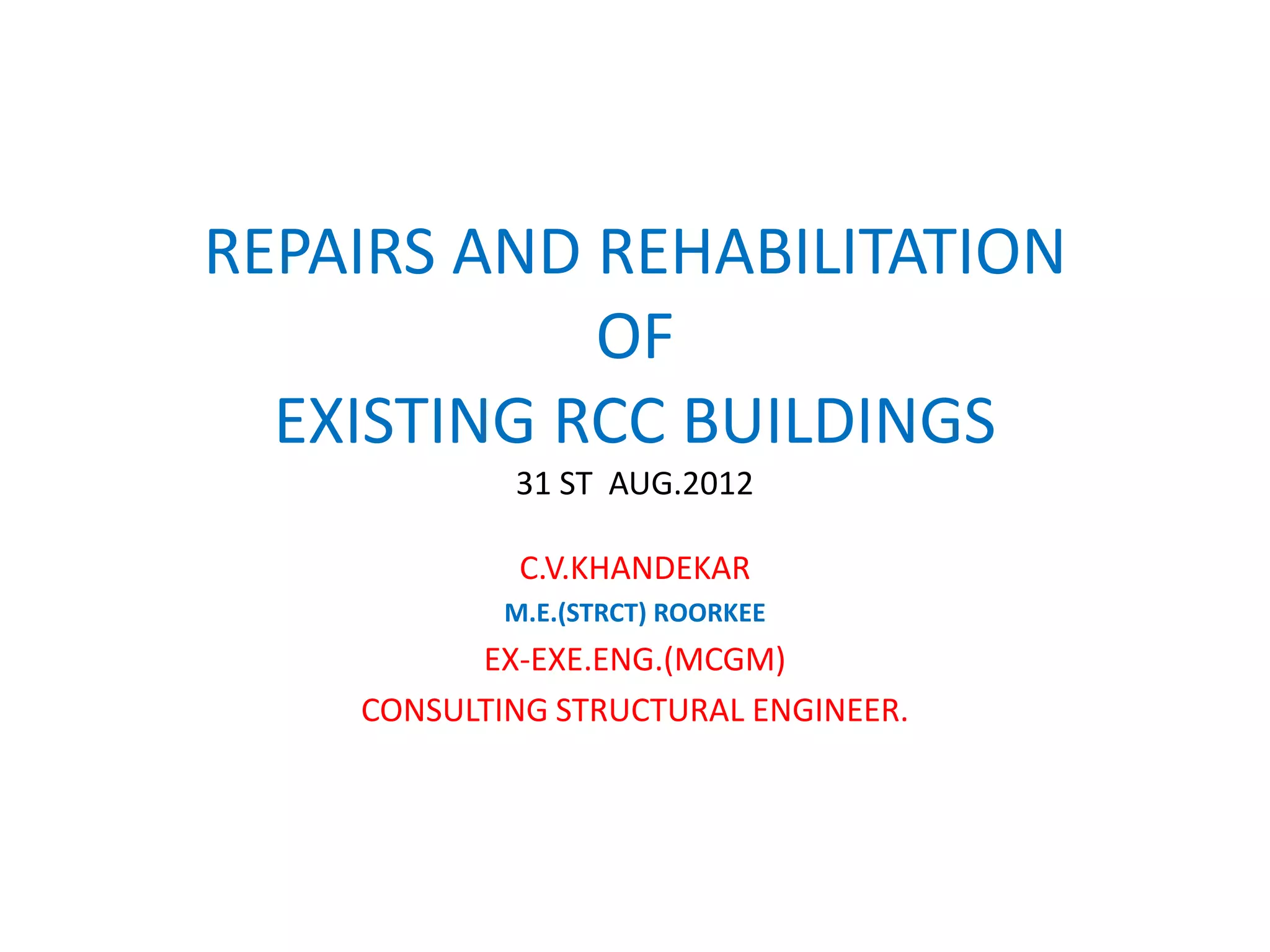 REPAIRS AND REHABILITATION
OF
EXISTING RCC BUILDINGS
31 ST AUG.2012

C.V.KHANDEKAR
M.E.(STRCT) ROORKEE
EX-EXE.ENG.(MCGM)
CONSULTING STRUCTURAL ENGINEER.